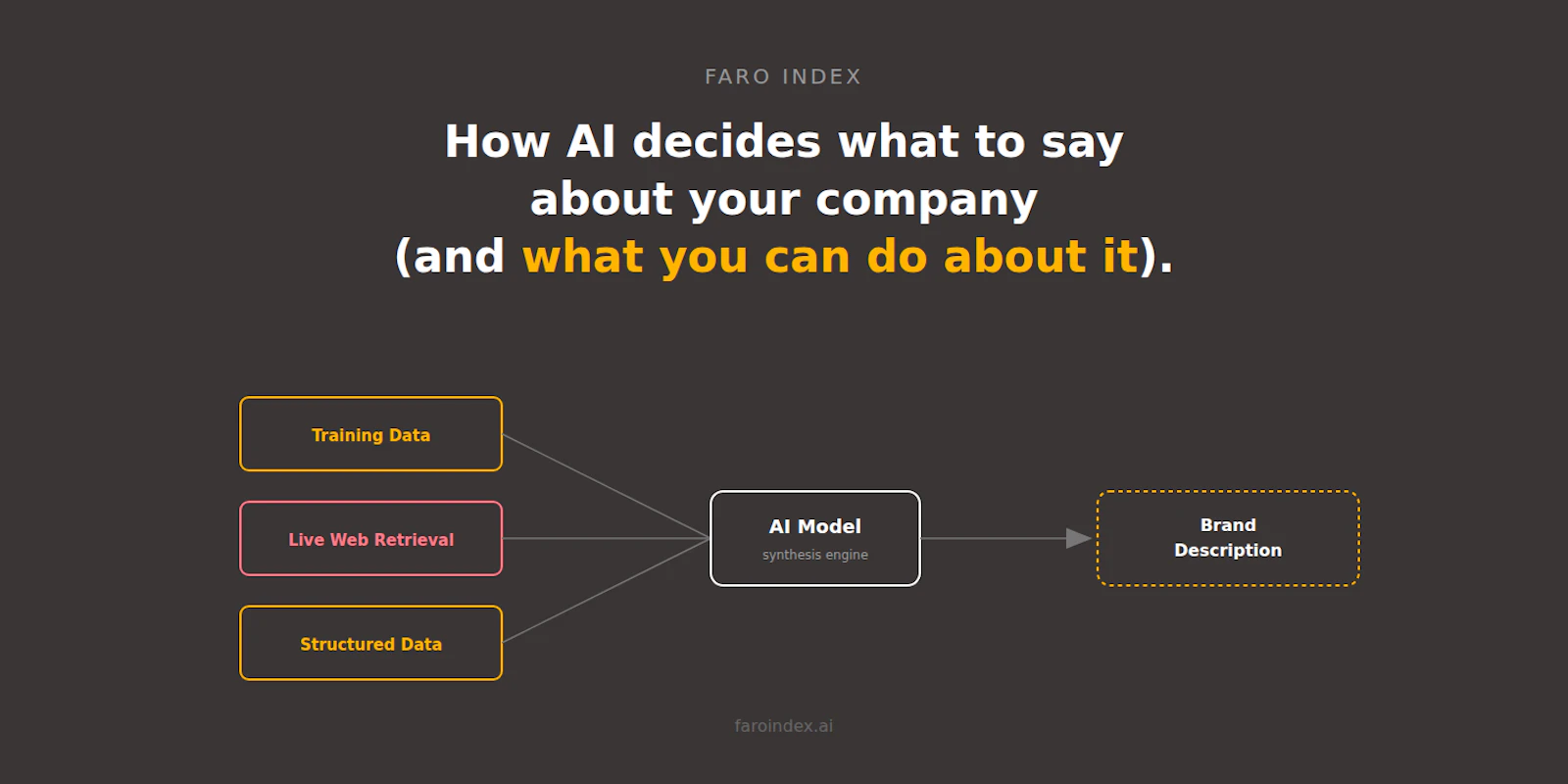 FARO INDEX

How AI decides what to say about your company (and what you can do about it).

Training Data

Live Web Retrieval

Structured Data

AI Model
synthesis engine

Brand Description

faroindex.ai